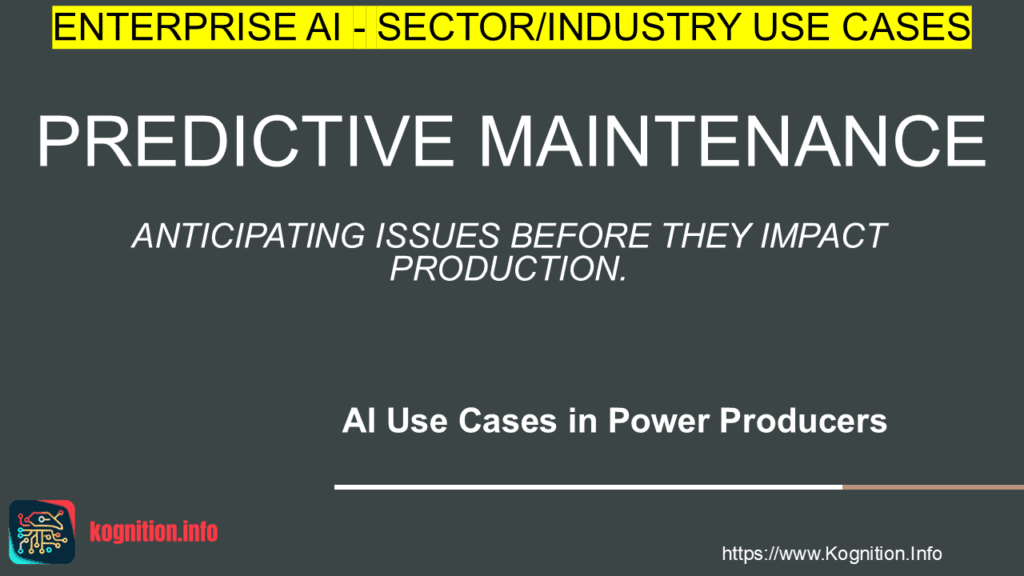 ENTERPRISE AI - SECTOR/INDUSTRY USE CASES

PREDICTIVE MAINTENANCE

ANTICIPATING ISSUES BEFORE THEY IMPACT PRODUCTION.

AI Use Cases in Power Producers

kognition.info

https://www.Kognition.Info